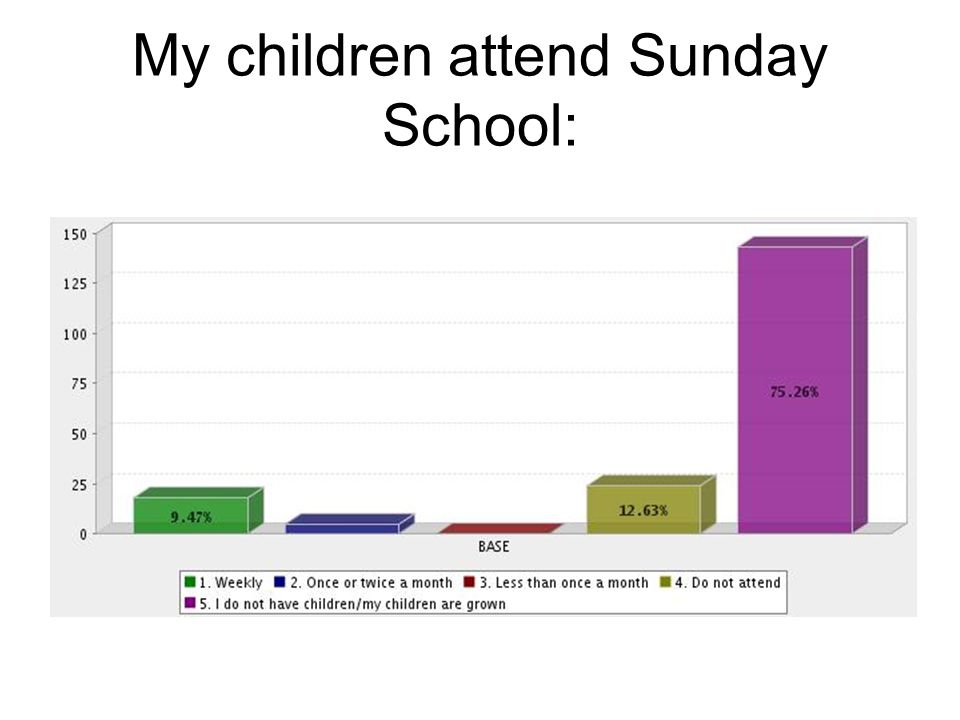 My children attend Sunday School:

150
125
100
75
50
25
0

9.47%
12.63%
75.26%

BASE

1. Weekly 2. Once or twice a month 3. Less than once a month 4. Do not attend
5. I do not have children/my children are grown